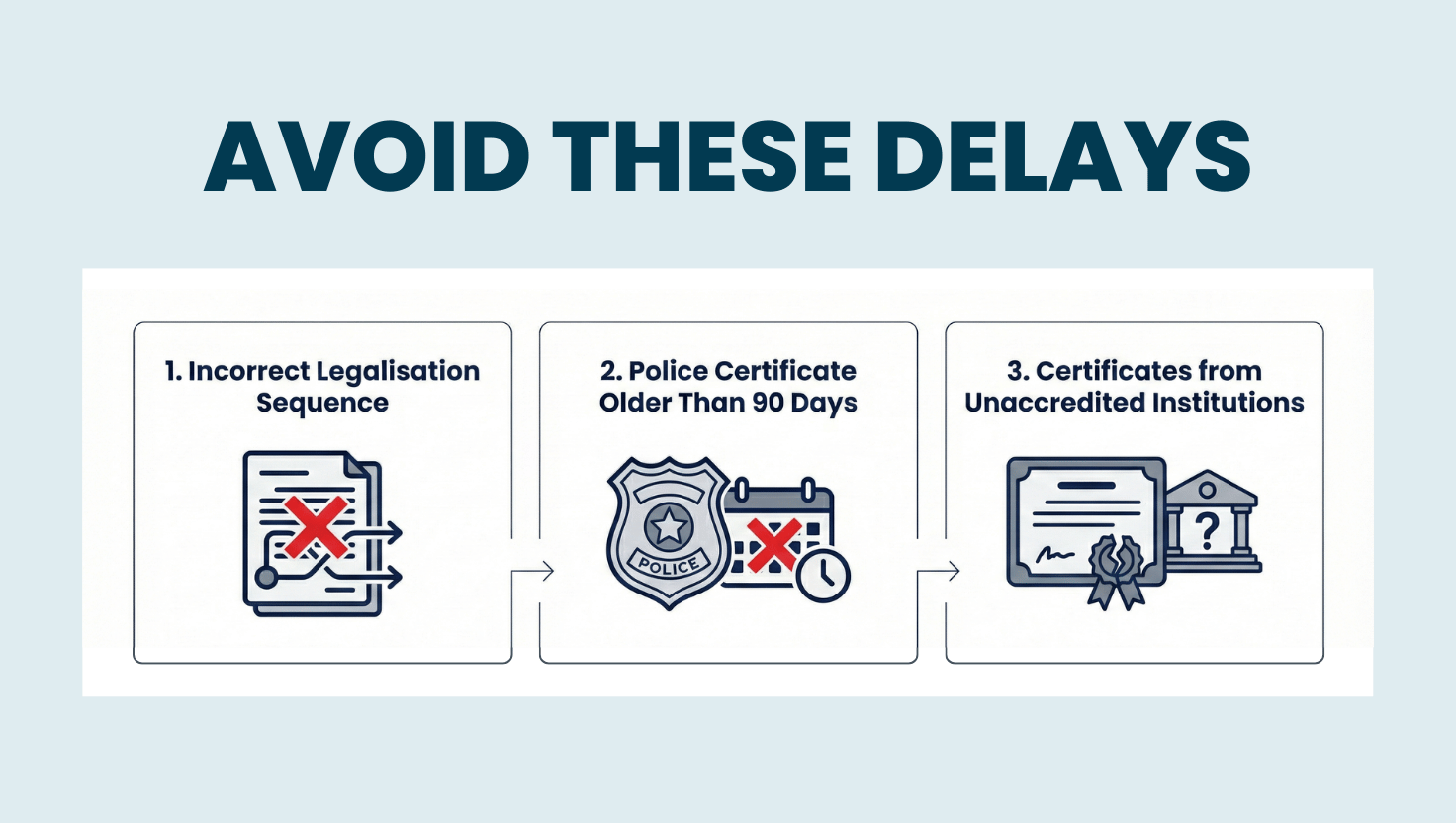 AVOID THESE DELAYS

1. Incorrect Legalisation Sequence

2. Police Certificate Older Than 90 Days

POLICE

3. Certificates from Unaccredited Institutions

?